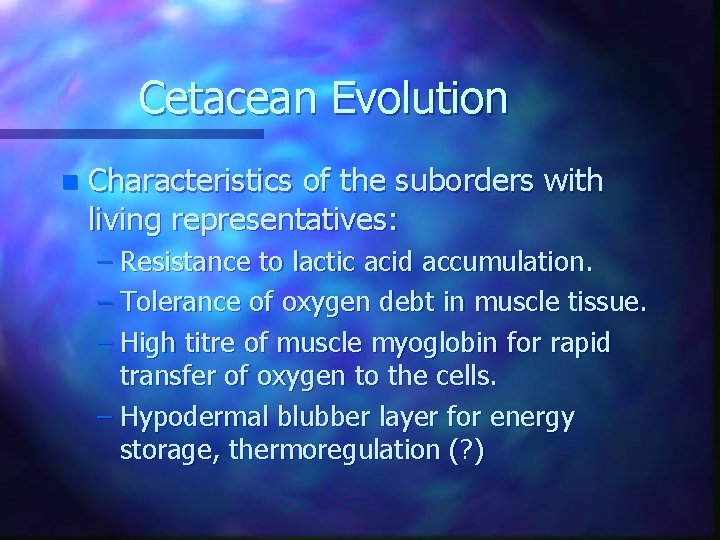 Cetacean Evolution

Characteristics of the suborders with living representatives:

– Resistance to lactic acid accumulation.
– Tolerance of oxygen debt in muscle tissue.
– High titre of muscle myoglobin for rapid transfer of oxygen to the cells.
– Hypodermal blubber layer for energy storage, thermoregulation (?)